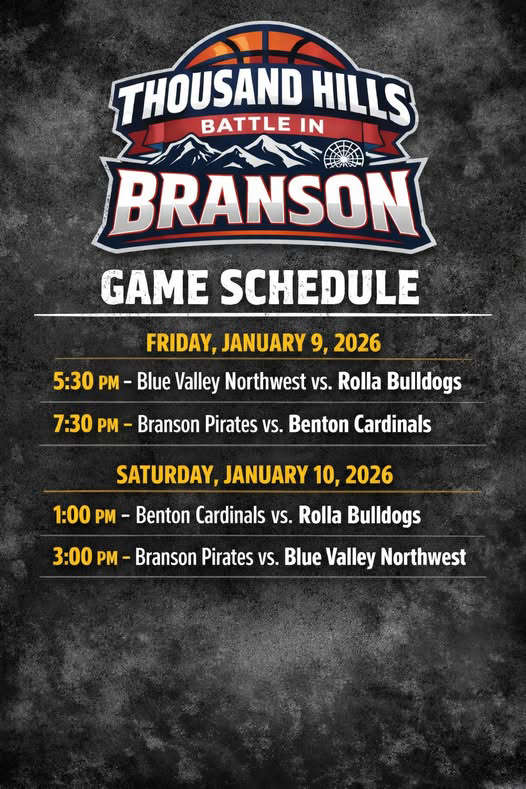 THOUSAND HILLS
BATTLE IN
BRANSON

GAME SCHEDULE

FRIDAY, JANUARY 9, 2026

5:30 PM – Blue Valley Northwest vs. Rolla Bulldogs

7:30 PM – Branson Pirates vs. Benton Cardinals

SATURDAY, JANUARY 10, 2026

1:00 PM – Benton Cardinals vs. Rolla Bulldogs

3:00 PM – Branson Pirates vs. Blue Valley Northwest